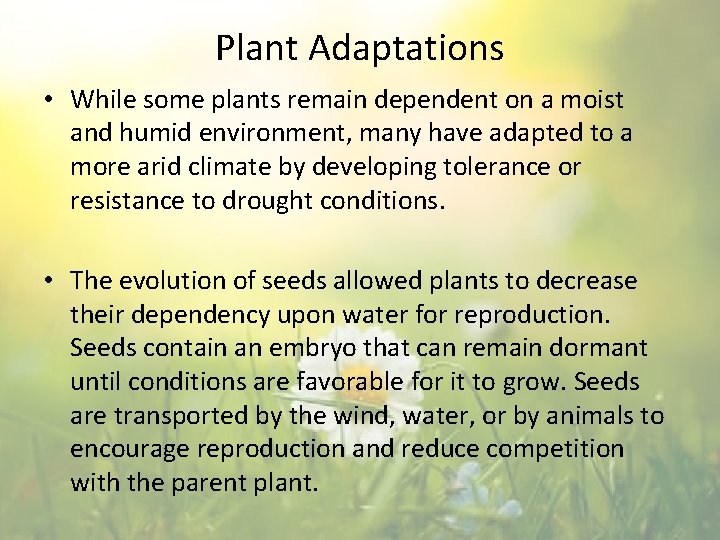 Plant Adaptations

• While some plants remain dependent on a moist and humid environment, many have adapted to a more arid climate by developing tolerance or resistance to drought conditions.

• The evolution of seeds allowed plants to decrease their dependency upon water for reproduction. Seeds contain an embryo that can remain dormant until conditions are favorable for it to grow. Seeds are transported by the wind, water, or by animals to encourage reproduction and reduce competition with the parent plant.